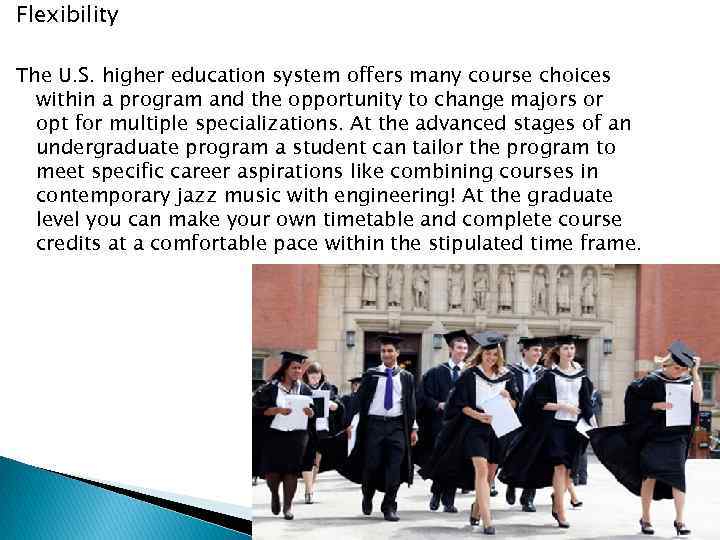 Flexibility

The U.S. higher education system offers many course choices within a program and the opportunity to change majors or opt for multiple specializations. At the advanced stages of an undergraduate program a student can tailor the program to meet specific career aspirations like combining courses in contemporary jazz music with engineering! At the graduate level you can make your own timetable and complete course credits at a comfortable pace within the stipulated time frame.